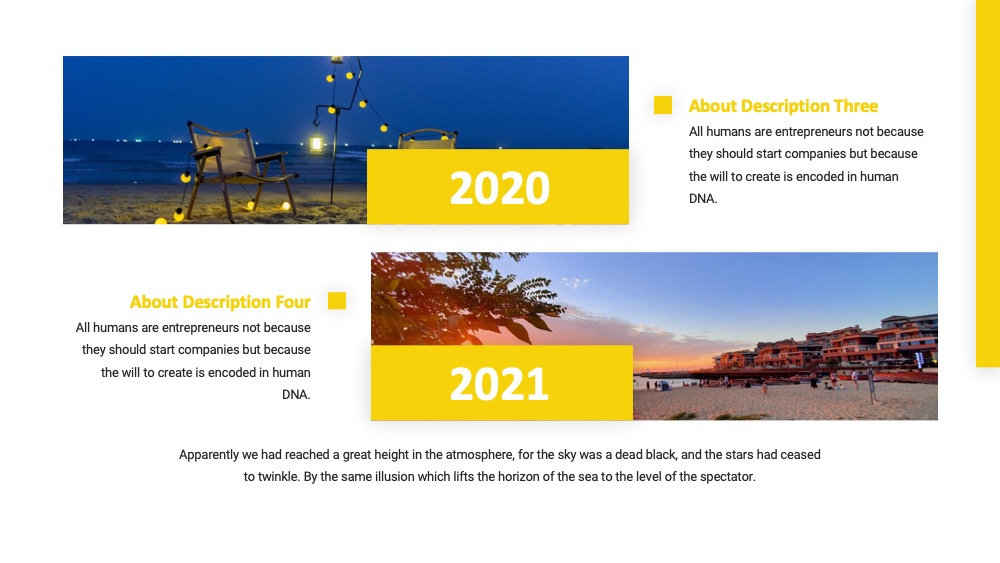 2020

About Description Three

All humans are entrepreneurs not because they should start companies but because the will to create is encoded in human DNA.

About Description Four

All humans are entrepreneurs not because they should start companies but because the will to create is encoded in human DNA.

2021

Apparently we had reached a great height in the atmosphere, for the sky was a dead black, and the stars had ceased to twinkle. By the same illusion which lifts the horizon of the sea to the level of the spectator.